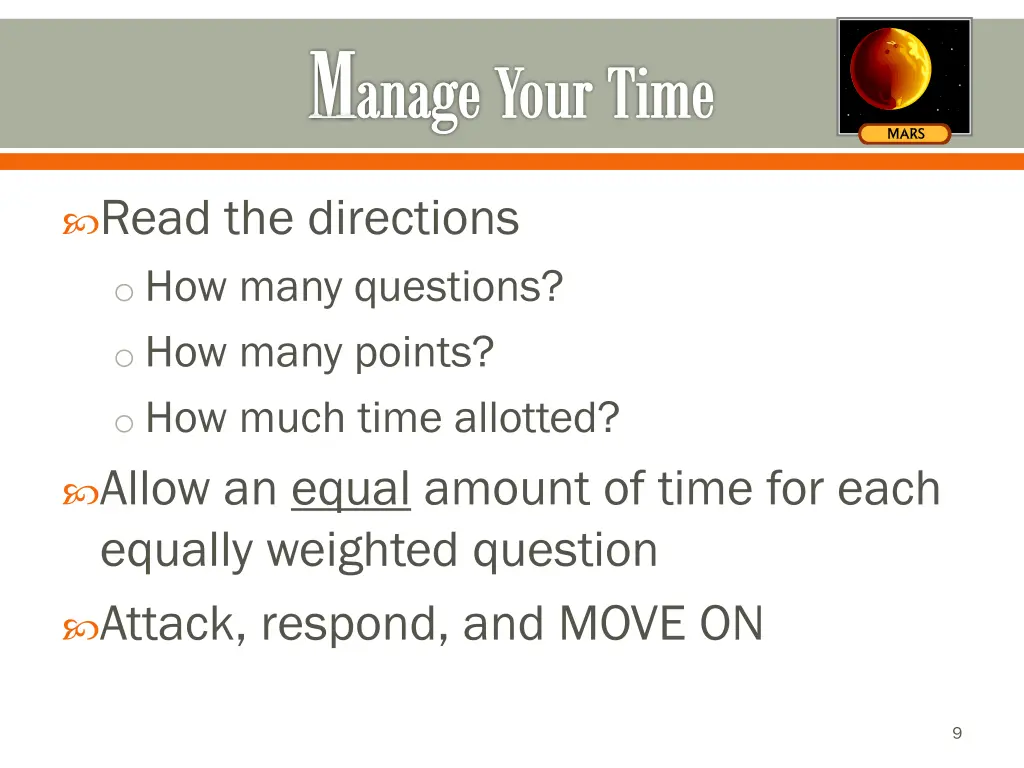 Manage Your Time

MARS

Read the directions

How many questions?

How many points?

How much time allotted?

Allow an equal amount of time for each equally weighted question

Attack, respond, and MOVE ON

9